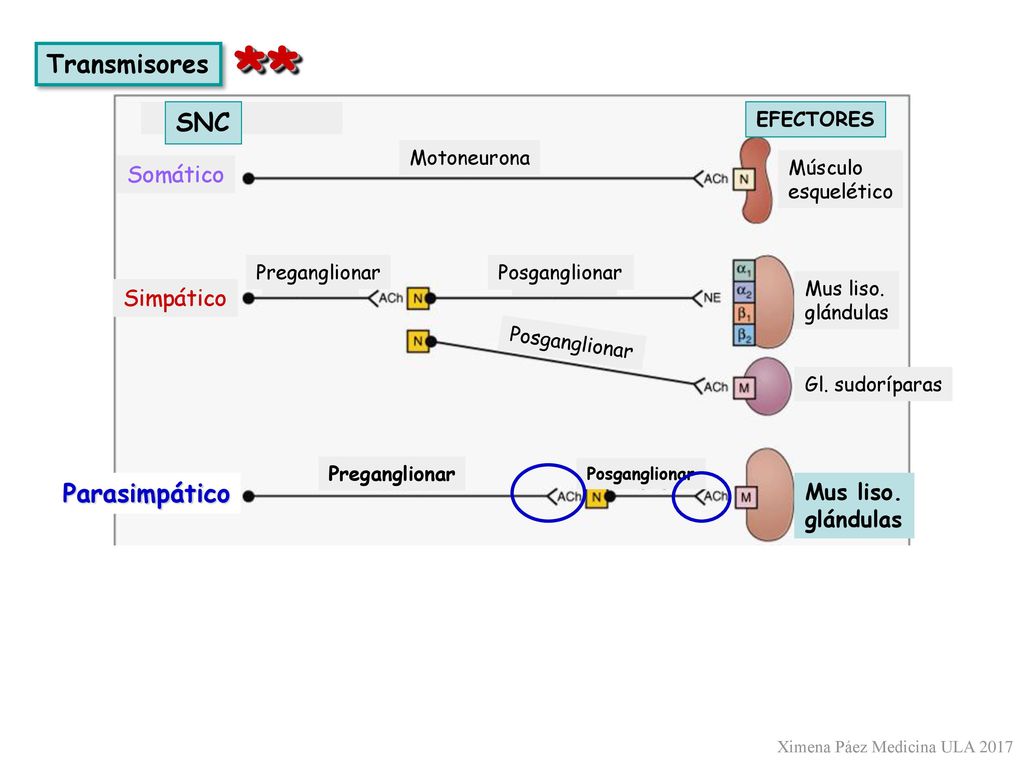 Transmisores **

SNC

EFECTORES

Somático

Motoneurona

ACh N

Músculo esquelético

Simpático

Preganglionar

ACh N

Posganglionar

NE

$\alpha_1$ $\alpha_2$ $\beta_1$ $\beta_2$

Mus liso. glándulas

N

Posganglionar

ACh M

Gl. sudoríparas

Parasimpático

Preganglionar

ACh N

Posganglionar

ACh M

Mus liso. glándulas

Ximena Páez Medicina ULA 2017